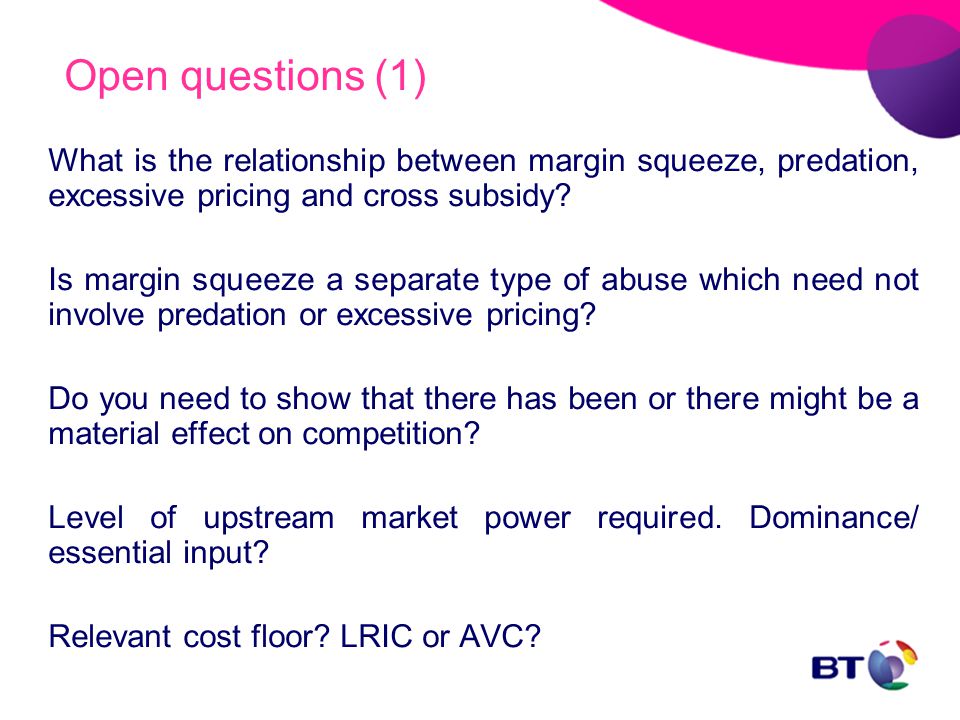 Open questions (1)

What is the relationship between margin squeeze, predation, excessive pricing and cross subsidy?

Is margin squeeze a separate type of abuse which need not involve predation or excessive pricing?

Do you need to show that there has been or there might be a material effect on competition?

Level of upstream market power required. Dominance/ essential input?

Relevant cost floor? LRIC or AVC?

BT